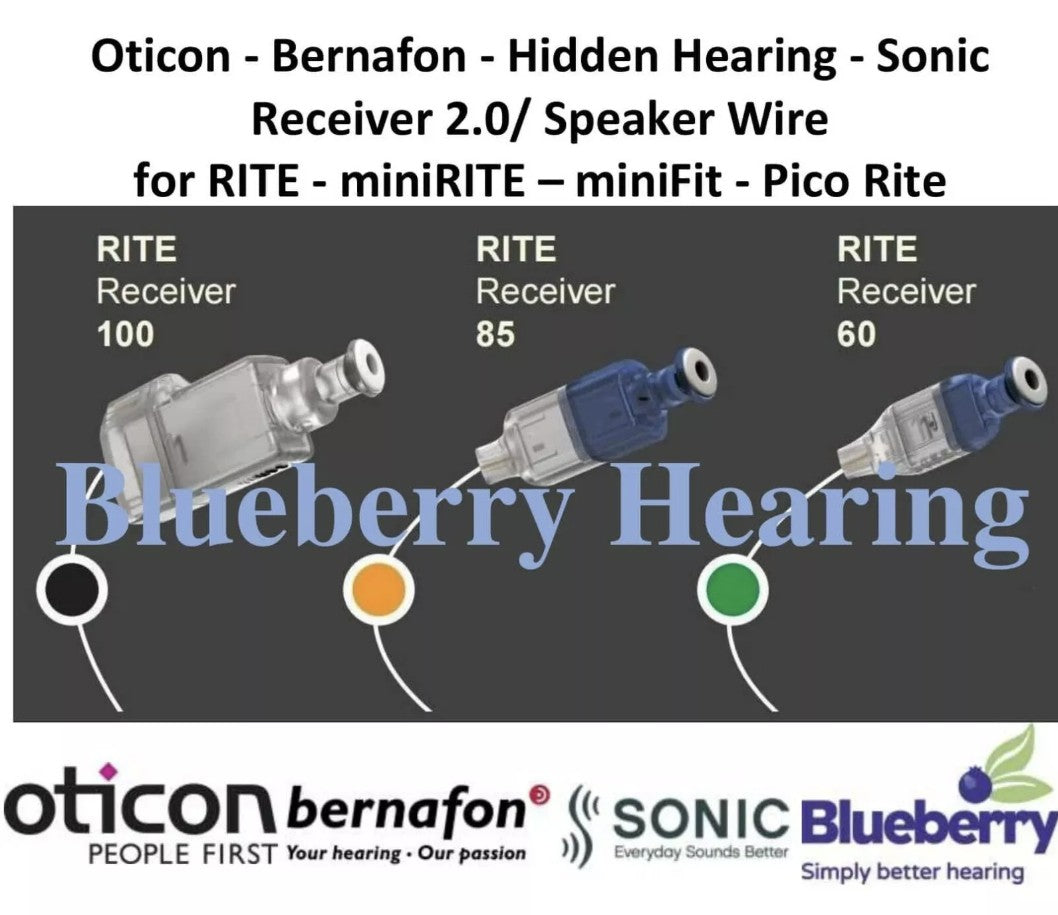 Oticon - Bernafon - Hidden Hearing - Sonic
Receiver 2.0/ Speaker Wire
for RITE - miniRITE – miniFit - Pico Rite

RITE
Receiver
100

RITE
Receiver
85

RITE
Receiver
60

Blueberry Hearing

oticon
PEOPLE FIRST

bernafon
Your hearing · Our passion

SONIC
Everyday Sounds Better

Blueberry
Simply better hearing